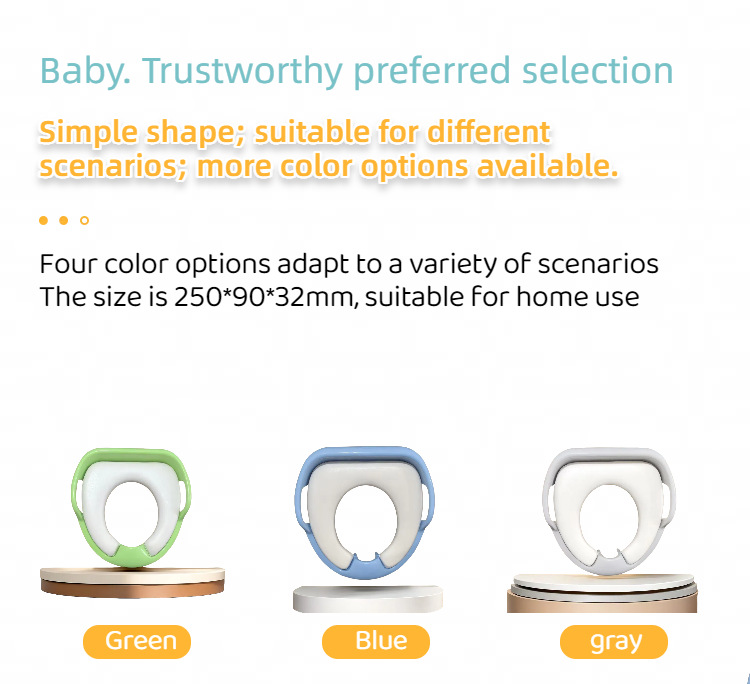 Baby. Trustworthy preferred selection

Simple shape; suitable for different scenarios; more color options available.

Four color options adapt to a variety of scenarios
The size is 250*90*32mm, suitable for home use

Green

Blue

gray